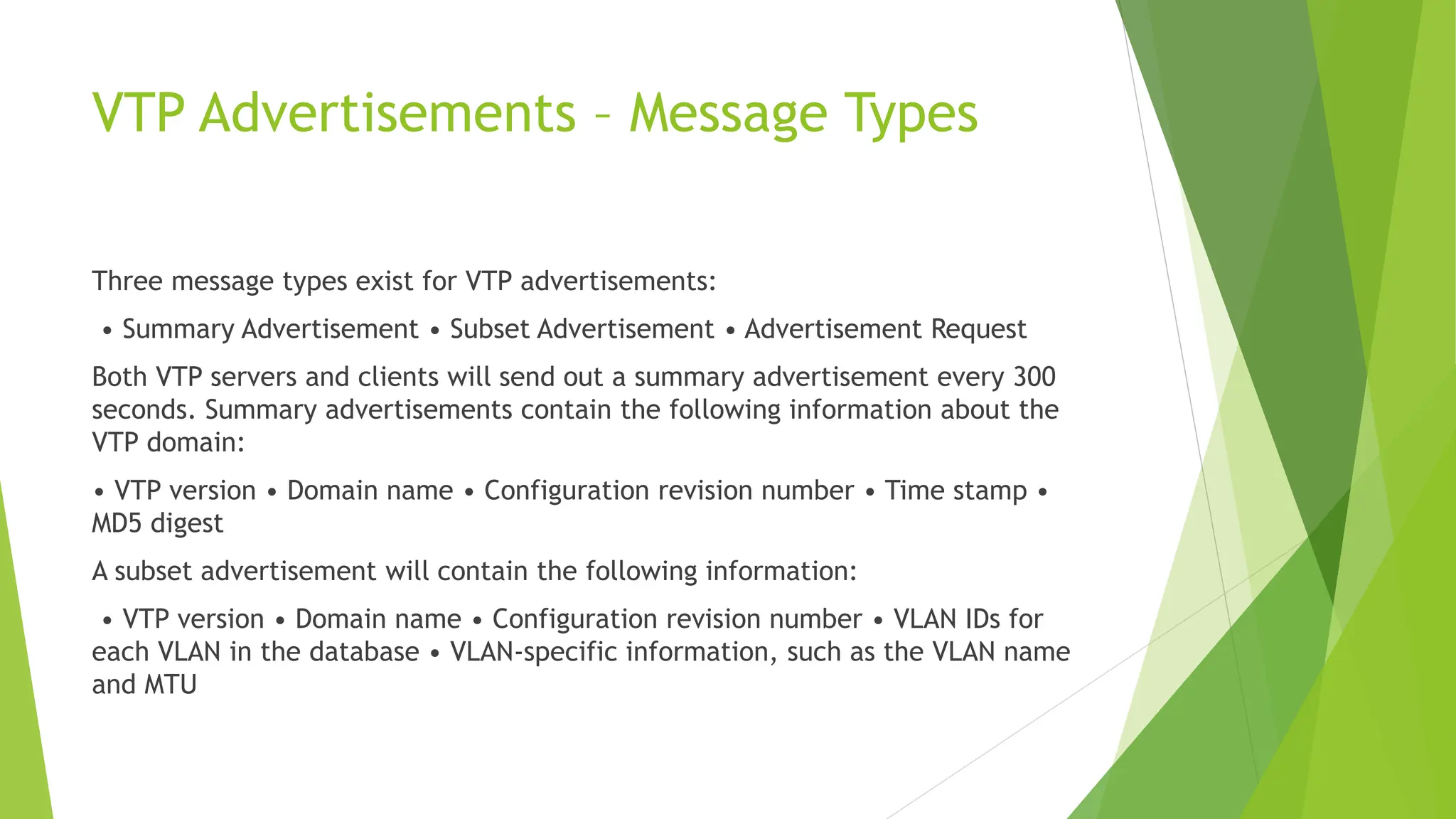 VTP Advertisements – Message Types

Three message types exist for VTP advertisements:

• Summary Advertisement • Subset Advertisement • Advertisement Request

Both VTP servers and clients will send out a summary advertisement every 300 seconds. Summary advertisements contain the following information about the VTP domain:

• VTP version • Domain name • Configuration revision number • Time stamp • MD5 digest

A subset advertisement will contain the following information:

• VTP version • Domain name • Configuration revision number • VLAN IDs for each VLAN in the database • VLAN-specific information, such as the VLAN name and MTU